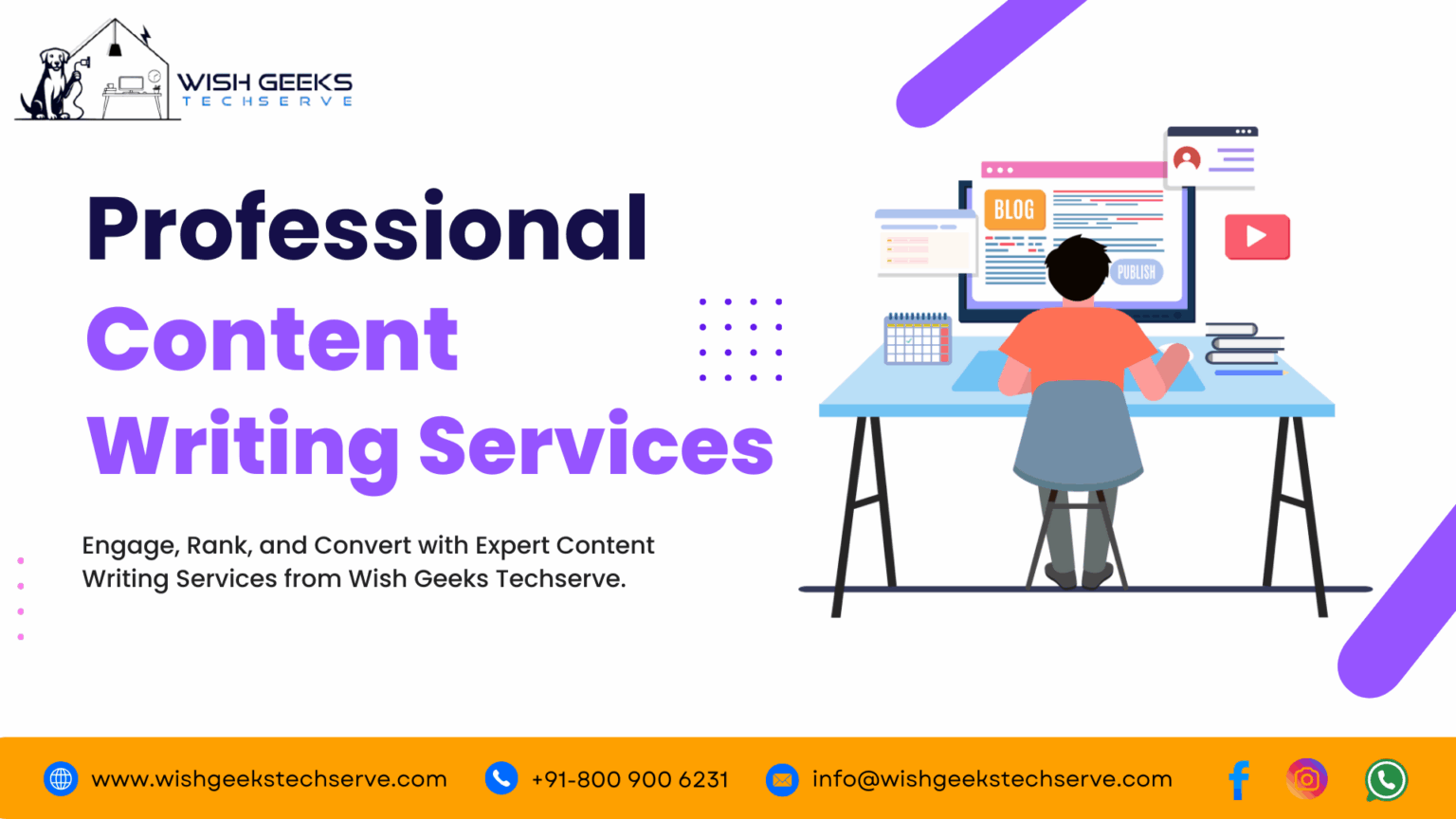 WISH GEEKS
TECHSERVE

Professional
Content
Writing Services

Engage, Rank, and Convert with Expert Content Writing Services from Wish Geeks Techserve.

BLOG
PUBLISH

www.wishgeekstechserve.com
+91-800 900 6231
info@wishgeekstechserve.com